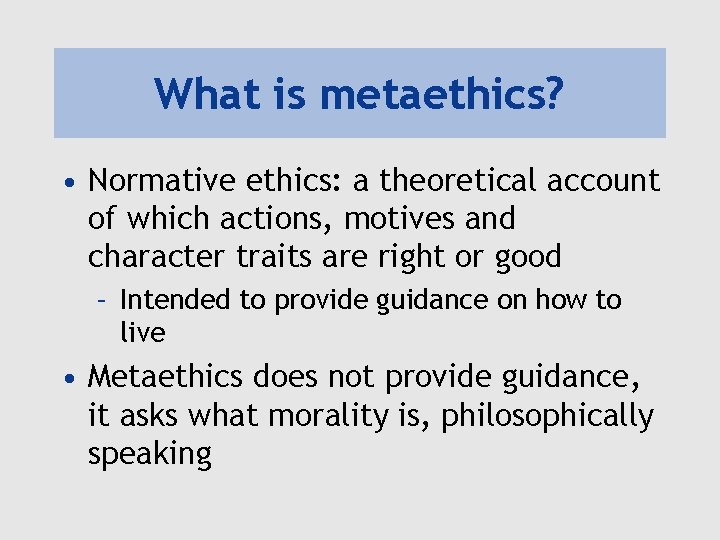 What is metaethics?

• Normative ethics: a theoretical account of which actions, motives and character traits are right or good

- Intended to provide guidance on how to live

• Metaethics does not provide guidance, it asks what morality is, philosophically speaking